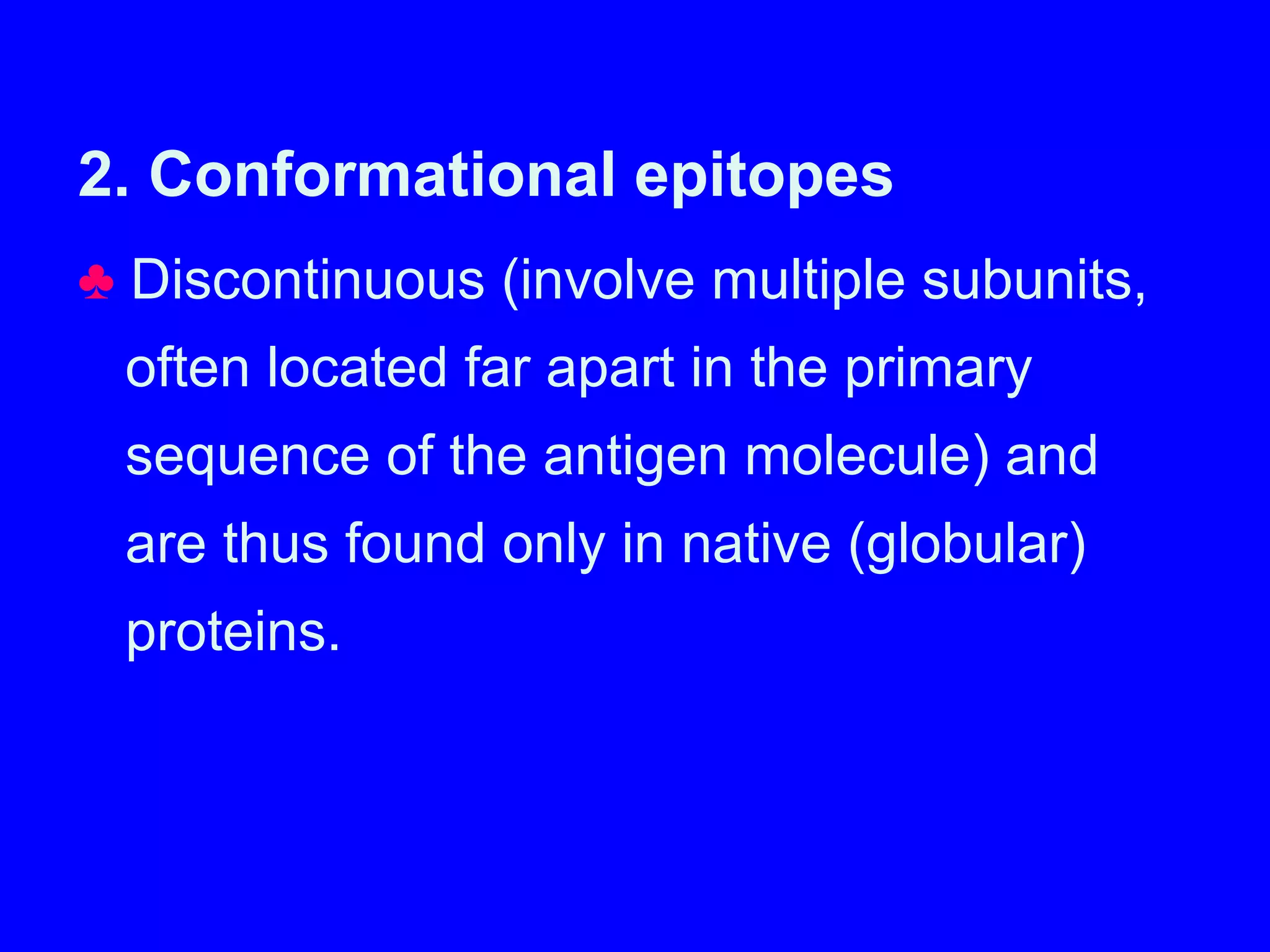 2. Conformational epitopes

♣ Discontinuous (involve multiple subunits, often located far apart in the primary sequence of the antigen molecule) and are thus found only in native (globular) proteins.